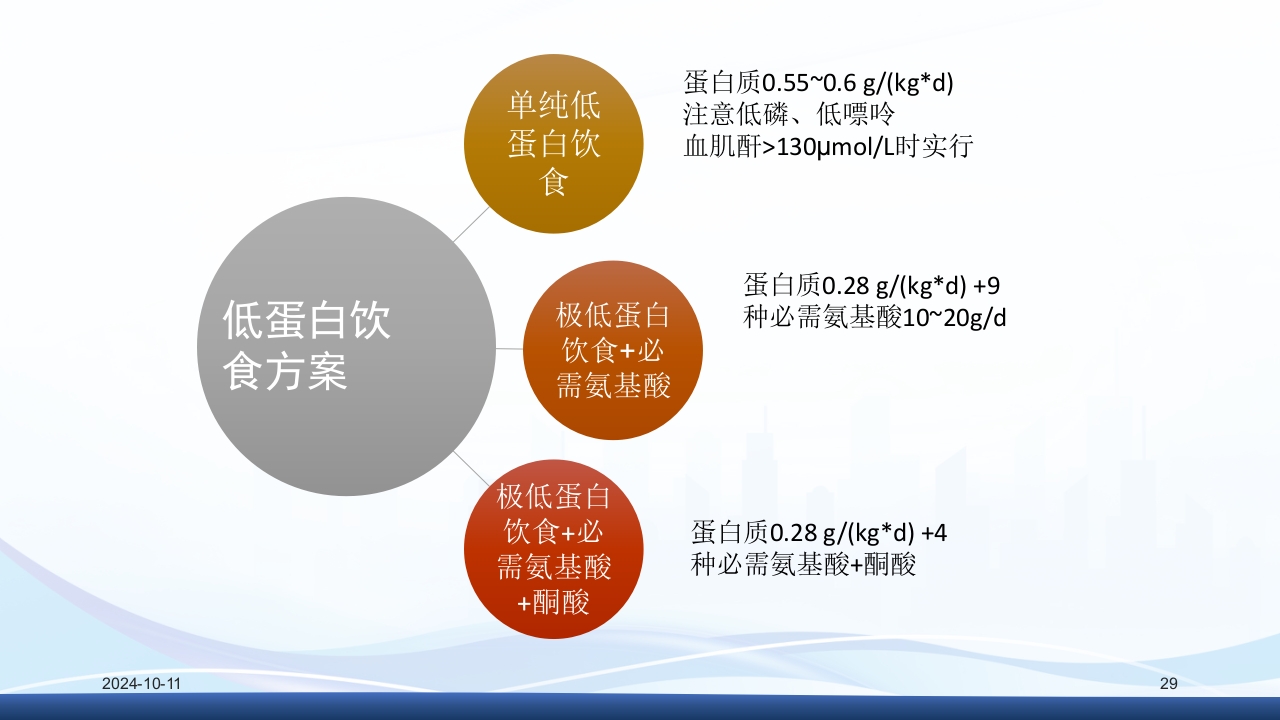 低蛋白饮食方案

单纯低蛋白饮食

蛋白质0.55~0.6 g/(kg*d)
注意低磷、低嘌呤
血肌酐>130μmol/L时实行

极低蛋白饮食+必需氨基酸

蛋白质0.28 g/(kg*d) +9种必需氨基酸10~20g/d

极低蛋白饮食+必需氨基酸+酮酸

蛋白质0.28 g/(kg*d) +4种必需氨基酸+酮酸

2024-10-11

29